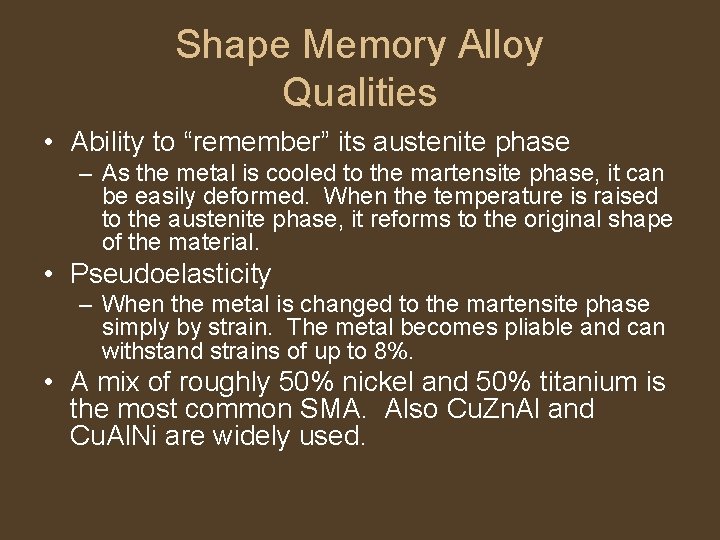 Shape Memory Alloy Qualities

• Ability to “remember” its austenite phase
– As the metal is cooled to the martensite phase, it can be easily deformed. When the temperature is raised to the austenite phase, it reforms to the original shape of the material.
• Pseudoelasticity
– When the metal is changed to the martensite phase simply by strain. The metal becomes pliable and can withstand strains of up to 8%.
• A mix of roughly 50% nickel and 50% titanium is the most common SMA. Also CuZnAl and CuAlNi are widely used.